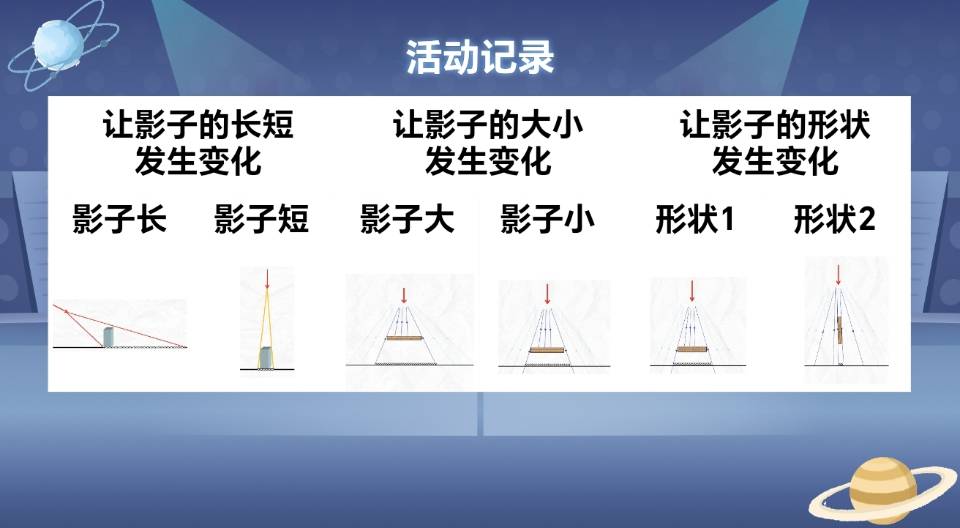 活动记录

让影子的长短发生变化

影子长 影子短

让影子的大小发生变化

影子大 影子小

让影子的形状发生变化

形状1 形状2